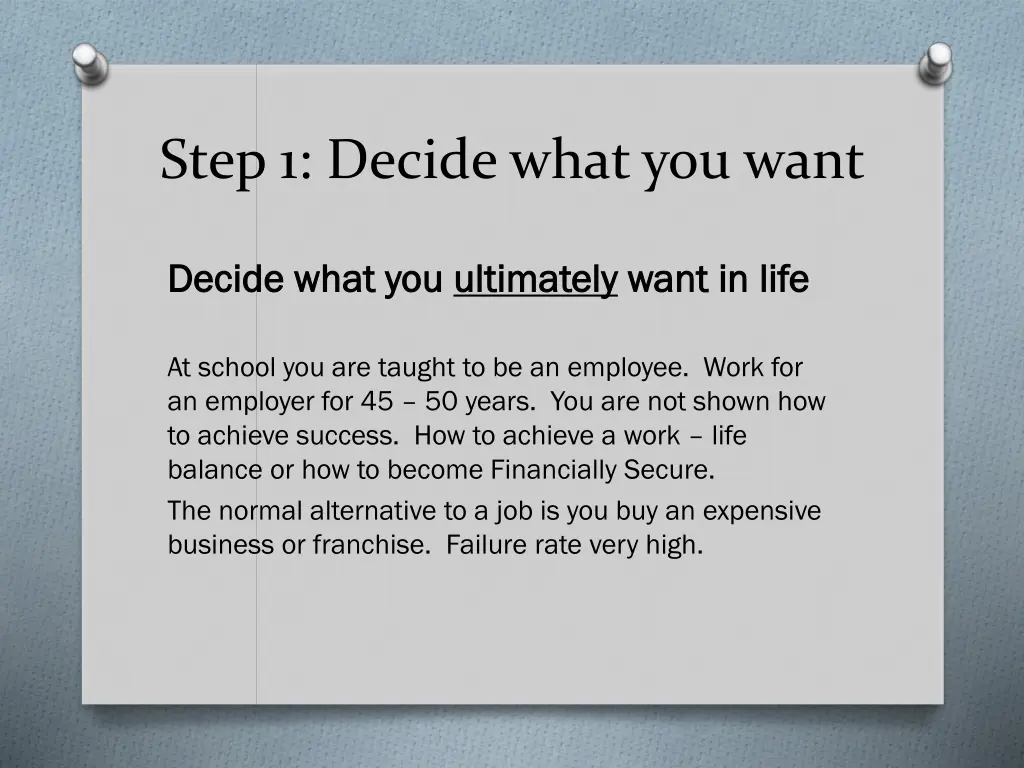 Step 1: Decide what you want

Decide what you ultimately want in life

At school you are taught to be an employee. Work for an employer for 45 – 50 years. You are not shown how to achieve success. How to achieve a work – life balance or how to become Financially Secure.

The normal alternative to a job is you buy an expensive business or franchise. Failure rate very high.